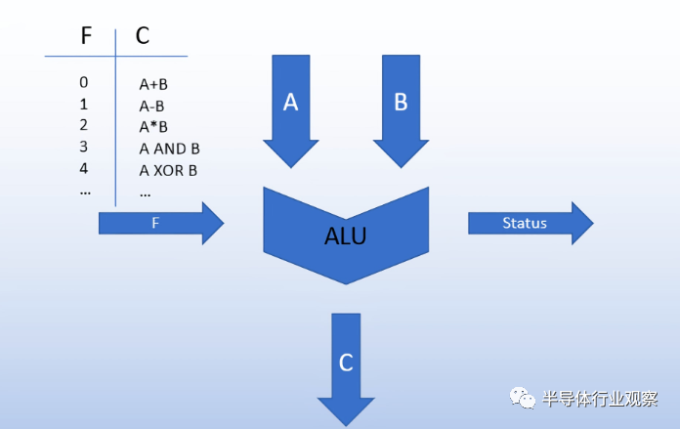 | F | C |
|---|---|
| 0 | A+B |
| 1 | A-B |
| 2 | A*B |
| 3 | A AND B |
| 4 | A XOR B |
| ... | ... |

A

B

F

ALU

Status

C

半导体行业观察